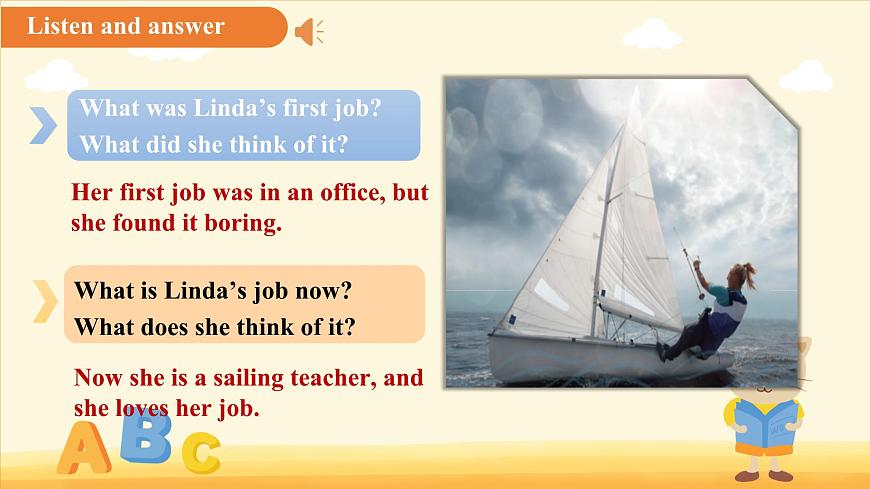 Listen and answer

What was Linda's first job?
What did she think of it?

Her first job was in an office, but she found it boring.

What is Linda's job now?
What does she think of it?

Now she is a sailing teacher, and she loves her job.

A B C